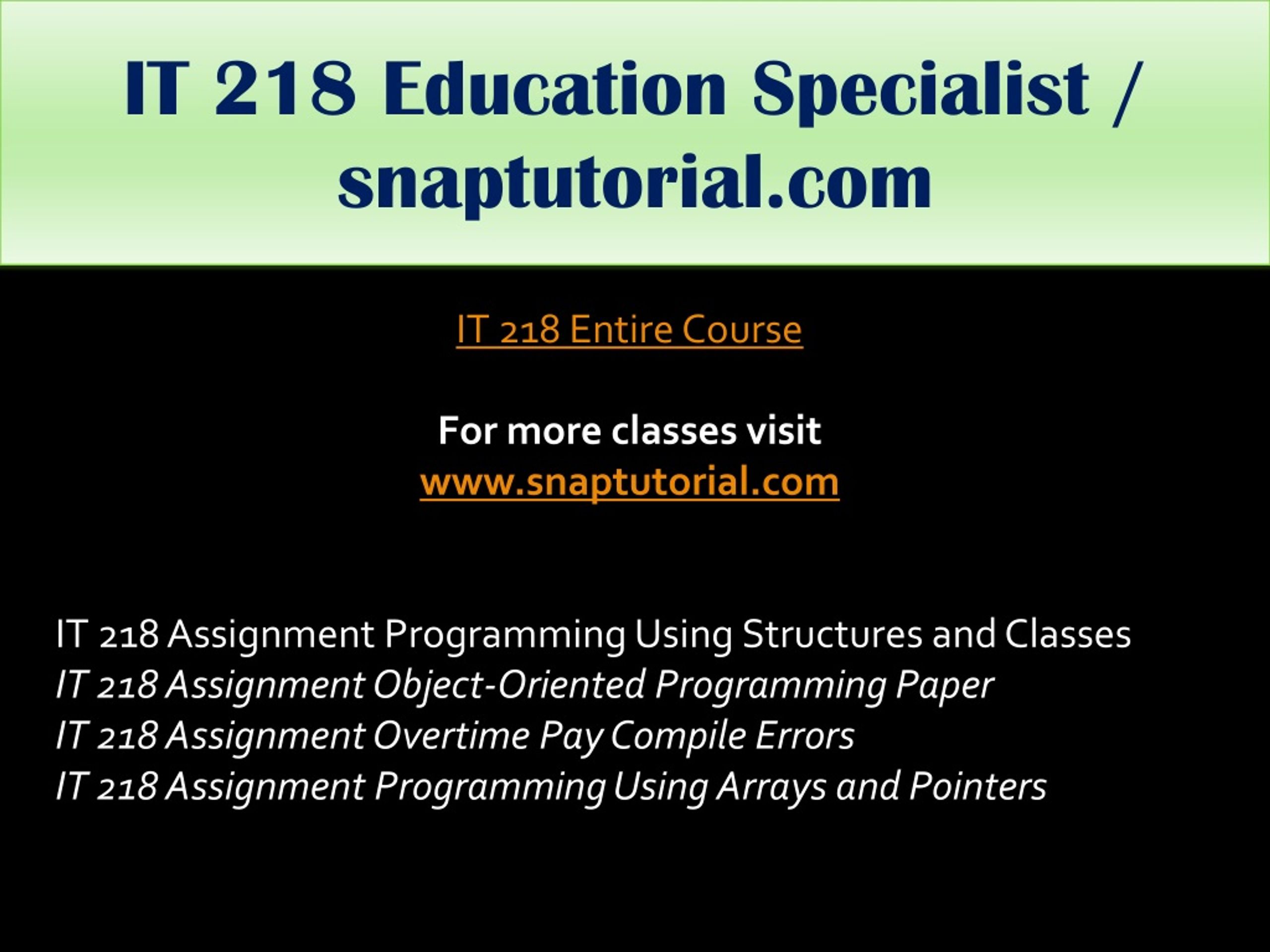 IT 218 Education Specialist / snaptutorial.com

IT 218 Entire Course

For more classes visit
www.snaptutorial.com

IT 218 Assignment Programming Using Structures and Classes
IT 218 Assignment Object-Oriented Programming Paper
IT 218 Assignment Overtime Pay Compile Errors
IT 218 Assignment Programming Using Arrays and Pointers